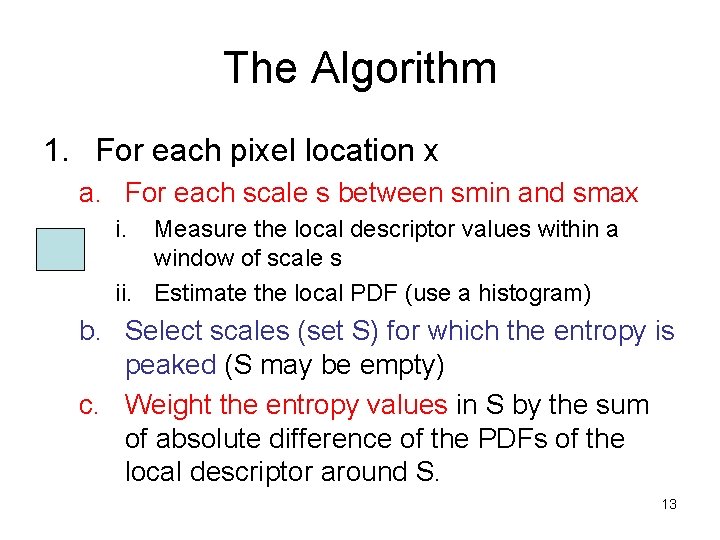 The Algorithm

1. For each pixel location x

a. For each scale s between smin and smax

i. Measure the local descriptor values within a window of scale s

ii. Estimate the local PDF (use a histogram)

b. Select scales (set S) for which the entropy is peaked (S may be empty)

c. Weight the entropy values in S by the sum of absolute difference of the PDFs of the local descriptor around S.

13